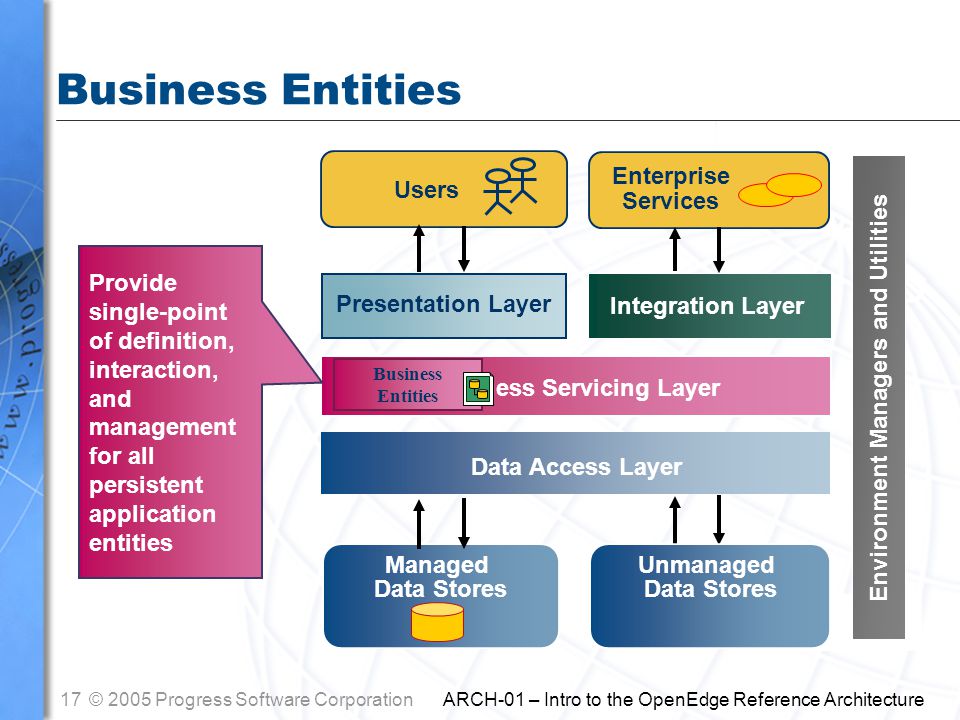 Business Entities

Provide single-point of definition, interaction, and management for all persistent application entities

Users

Enterprise Services

Presentation Layer

Integration Layer

Business Entities

ess Servicing Layer

Data Access Layer

Managed Data Stores

Unmanaged Data Stores

Environment Managers and Utilities

www.progress

17 © 2005 Progress Software Corporation ARCH-01 – Intro to the OpenEdge Reference Architecture